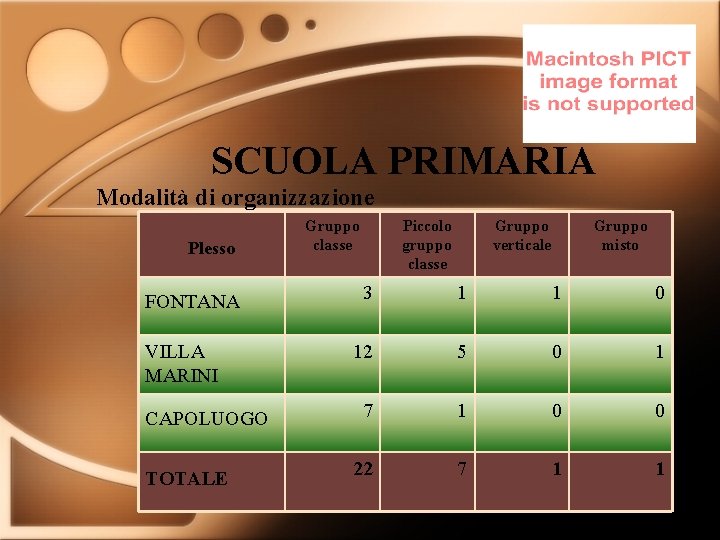 Macintosh PICT image format is not supported

SCUOLA PRIMARIA

Modalità di organizzazione

| Plesso | Gruppo classe | Piccolo gruppo classe | Gruppo verticale | Gruppo misto |
|---|---|---|---|---|
| FONTANA | 3 | 1 | 1 | 0 |
| VILLA MARINI | 12 | 5 | 0 | 1 |
| CAPOLUOGO | 7 | 1 | 0 | 0 |
| TOTALE | 22 | 7 | 1 | 1 |